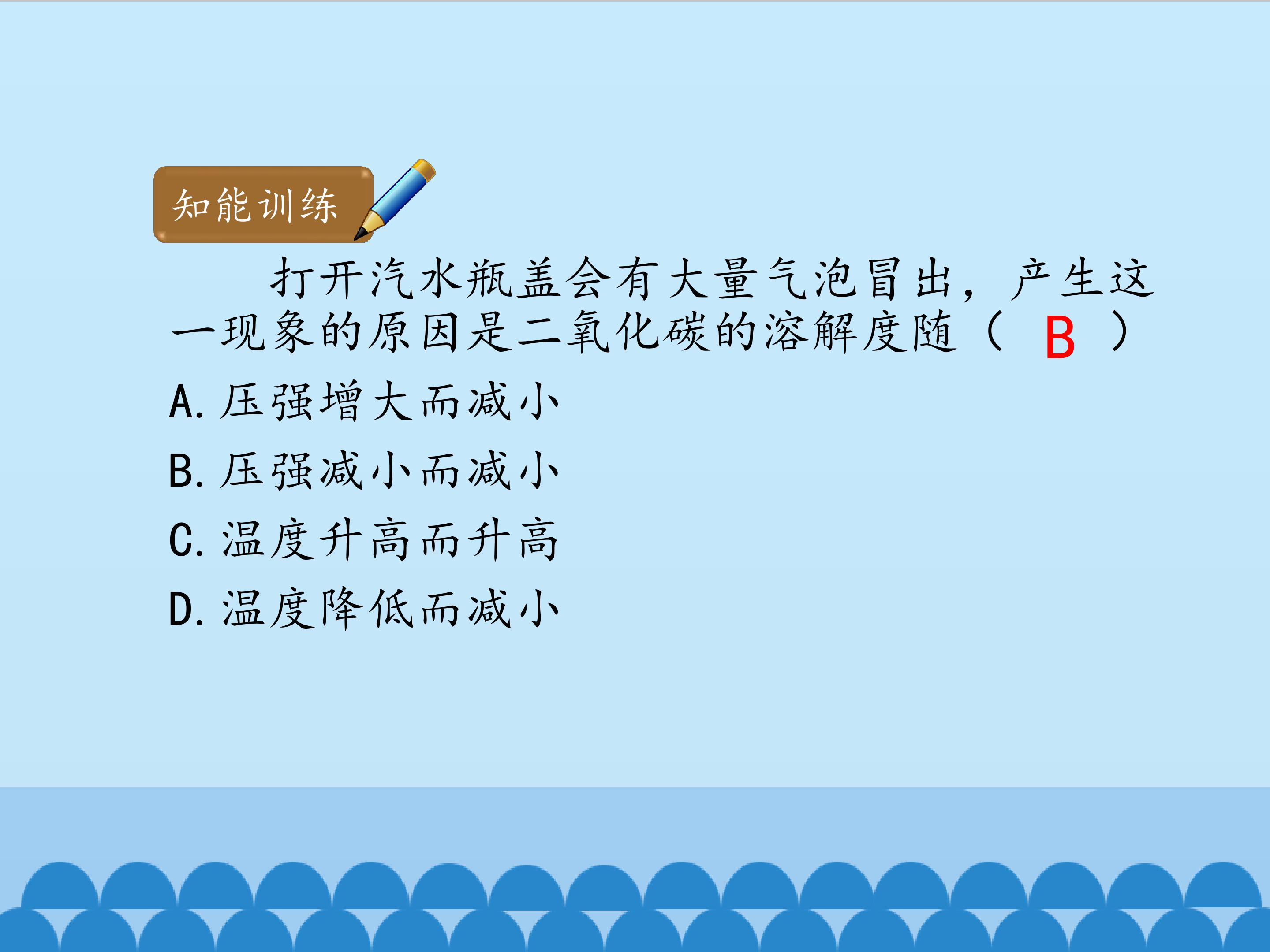 知能训练

打开汽水瓶盖会有大量气泡冒出，产生这一现象的原因是二氧化碳的溶解度随（ B ）

A. 压强增大而减小

B. 压强减小而减小

C. 温度升高而升高

D. 温度降低而减小